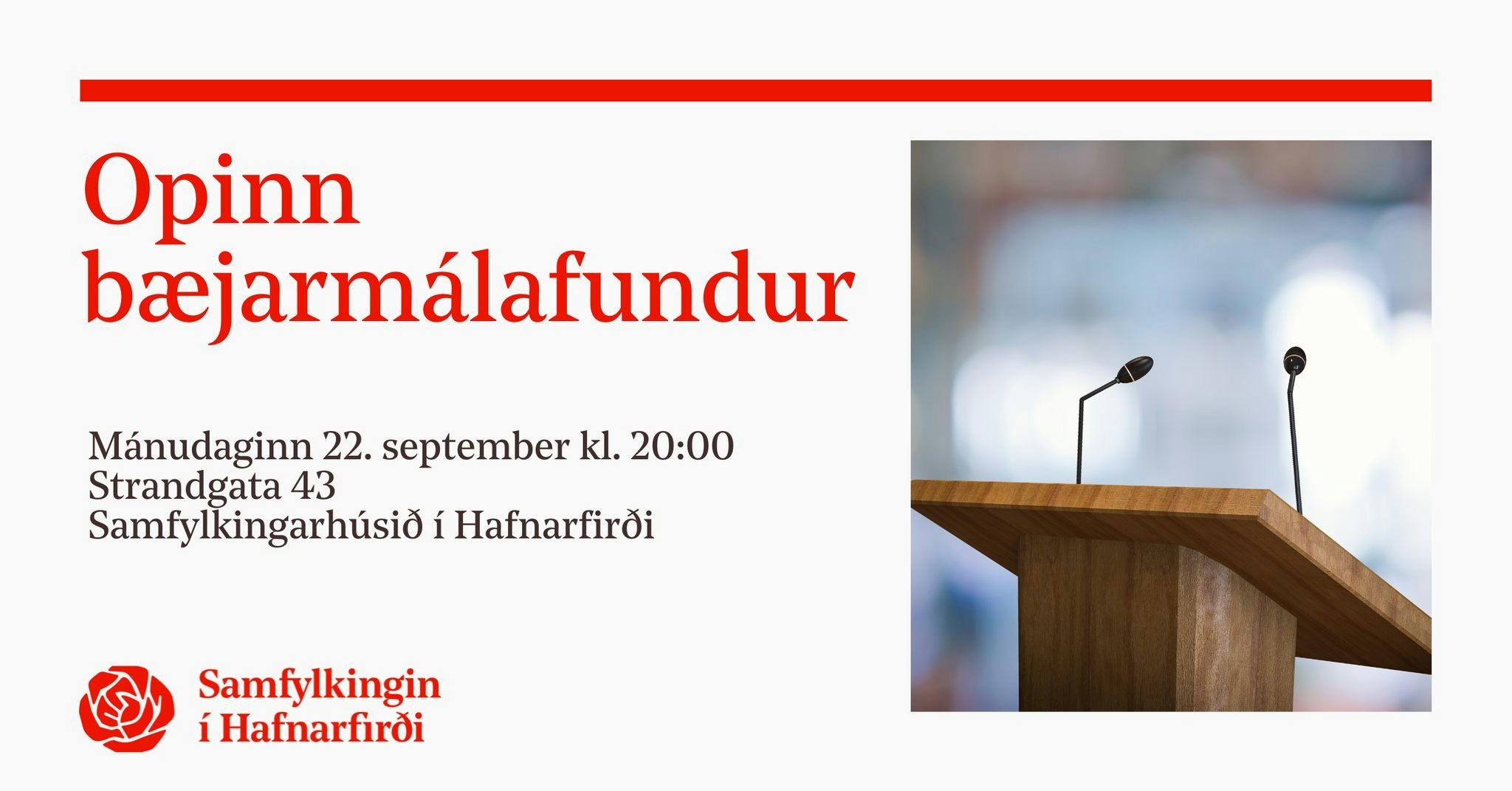 Opinn bæjarmálafundur

Mánudaginn 22. september kl. 20:00
Strandgata 43
Samfylkingarhúsið í Hafnarfirði

Samfylkingin
í Hafnarfirði